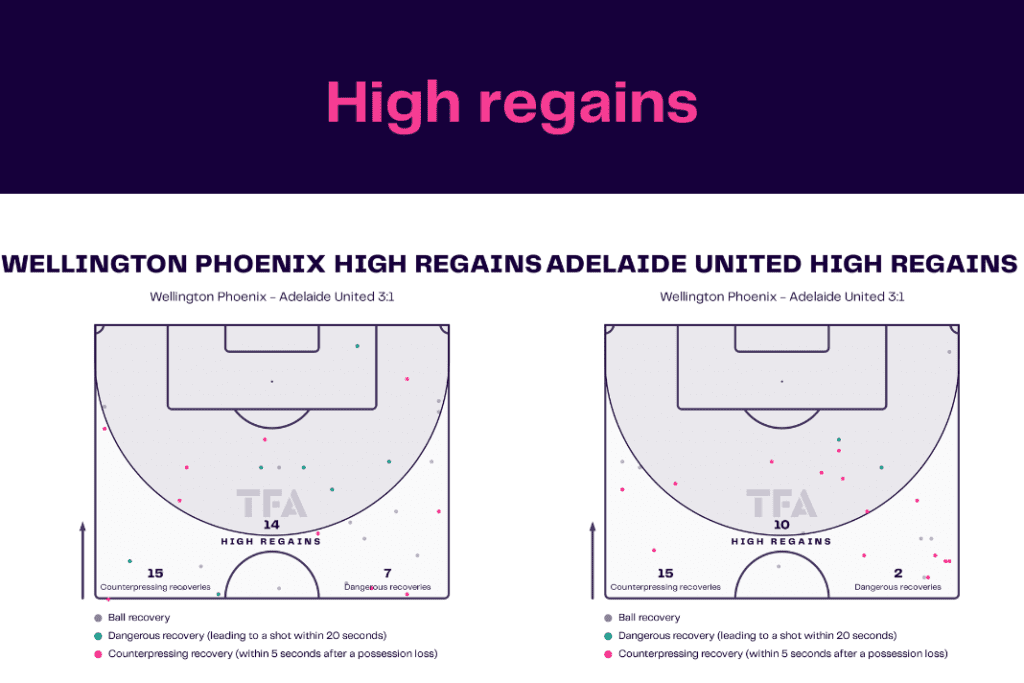 High regains

WELLINGTON PHOENIX HIGH REGAINS

Wellington Phoenix - Adelaide United 3:1

TFA

14
HIGH REGAINS

15
Counterpressing recoveries

7
Dangerous recoveries

Ball recovery
Dangerous recovery (leading to a shot within 20 seconds)
Counterpressing recovery (within 5 seconds after a possession loss)

ADELAIDE UNITED HIGH REGAINS

Wellington Phoenix - Adelaide United 3:1

TFA

10
HIGH REGAINS

15
Counterpressing recoveries

2
Dangerous recoveries

Ball recovery
Dangerous recovery (leading to a shot within 20 seconds)
Counterpressing recovery (within 5 seconds after a possession loss)